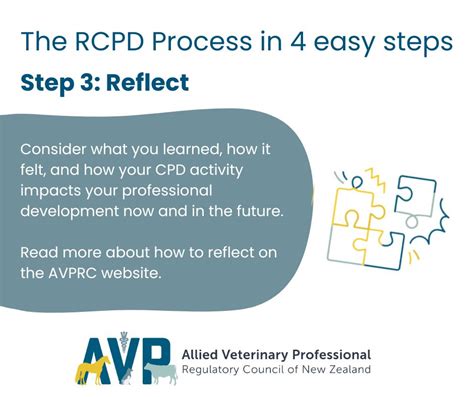 The RCPD Process in 4 easy steps

Step 3: Reflect

Consider what you learned, how it felt, and how your CPD activity impacts your professional development now and in the future.

Read more about how to reflect on the AVPRC website.

AVP

Allied Veterinary Professional
Regulatory Council of New Zealand